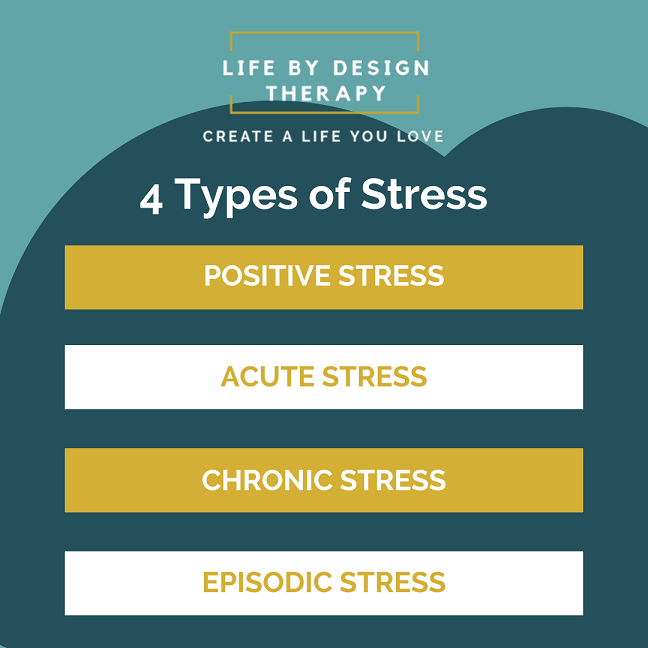 LIFE BY DESIGN THERAPY

CREATE A LIFE YOU LOVE

4 Types of Stress

POSITIVE STRESS

ACUTE STRESS

CHRONIC STRESS

EPISODIC STRESS